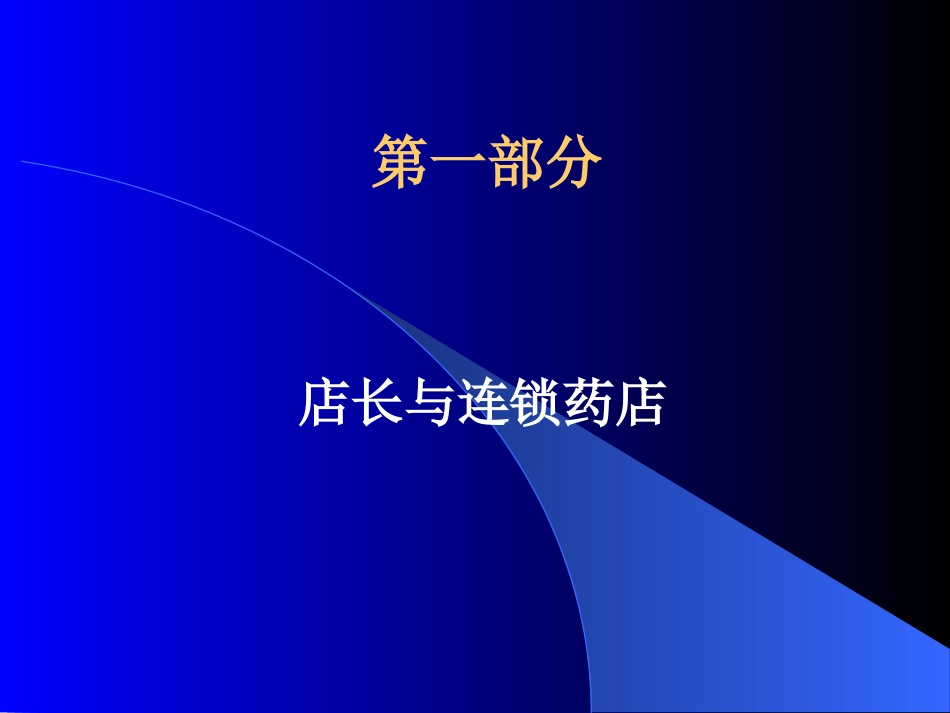 第一部分

店长与连锁药店